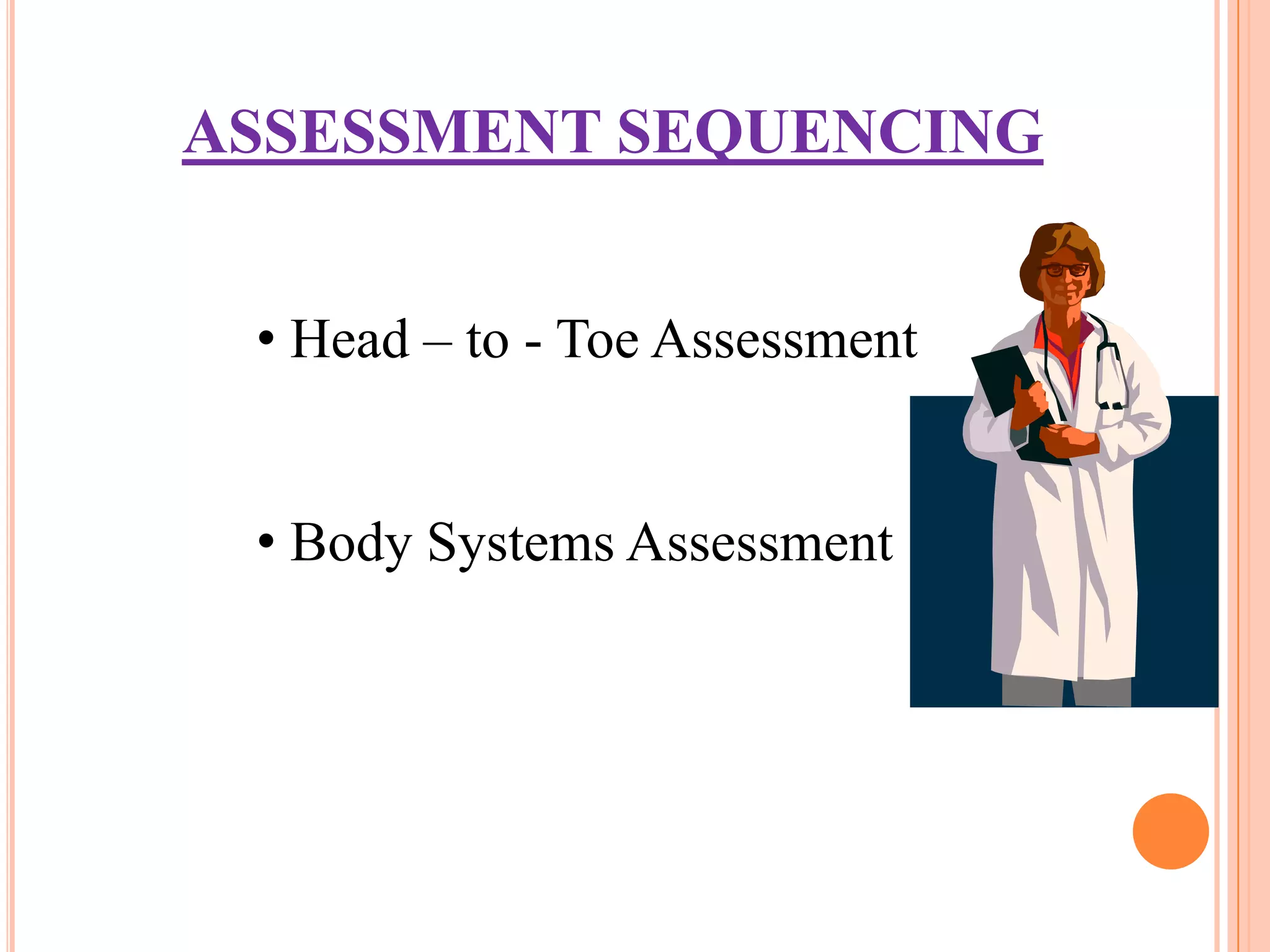 ASSESSMENT SEQUENCING

• Head – to - Toe Assessment

• Body Systems Assessment